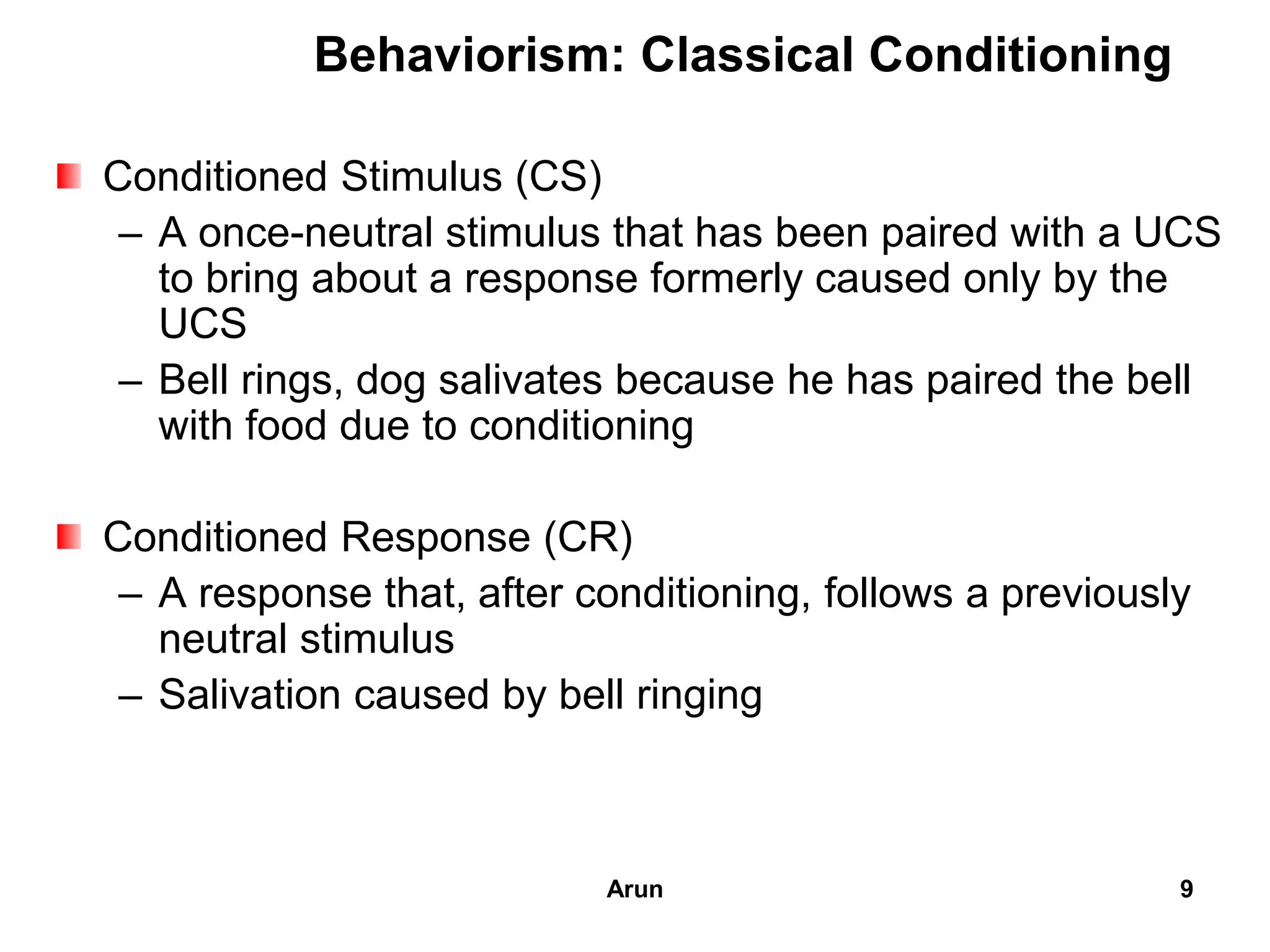 Behaviorism: Classical Conditioning

Conditioned Stimulus (CS)
– A once-neutral stimulus that has been paired with a UCS to bring about a response formerly caused only by the UCS
– Bell rings, dog salivates because he has paired the bell with food due to conditioning

Conditioned Response (CR)
– A response that, after conditioning, follows a previously neutral stimulus
– Salivation caused by bell ringing

Arun

9